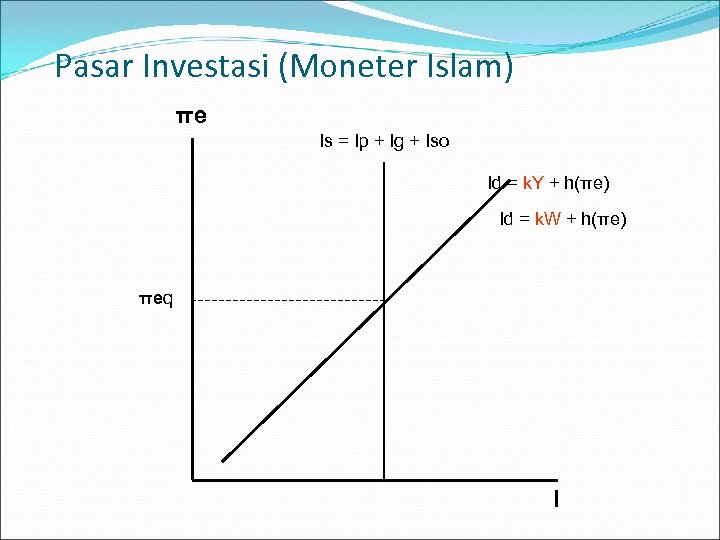 Pasar Investasi (Moneter Islam)

πe

Is = Ip + Ig + Iso

Id = kY + h(πe)

Id = kW + h(πe)

πeq

I